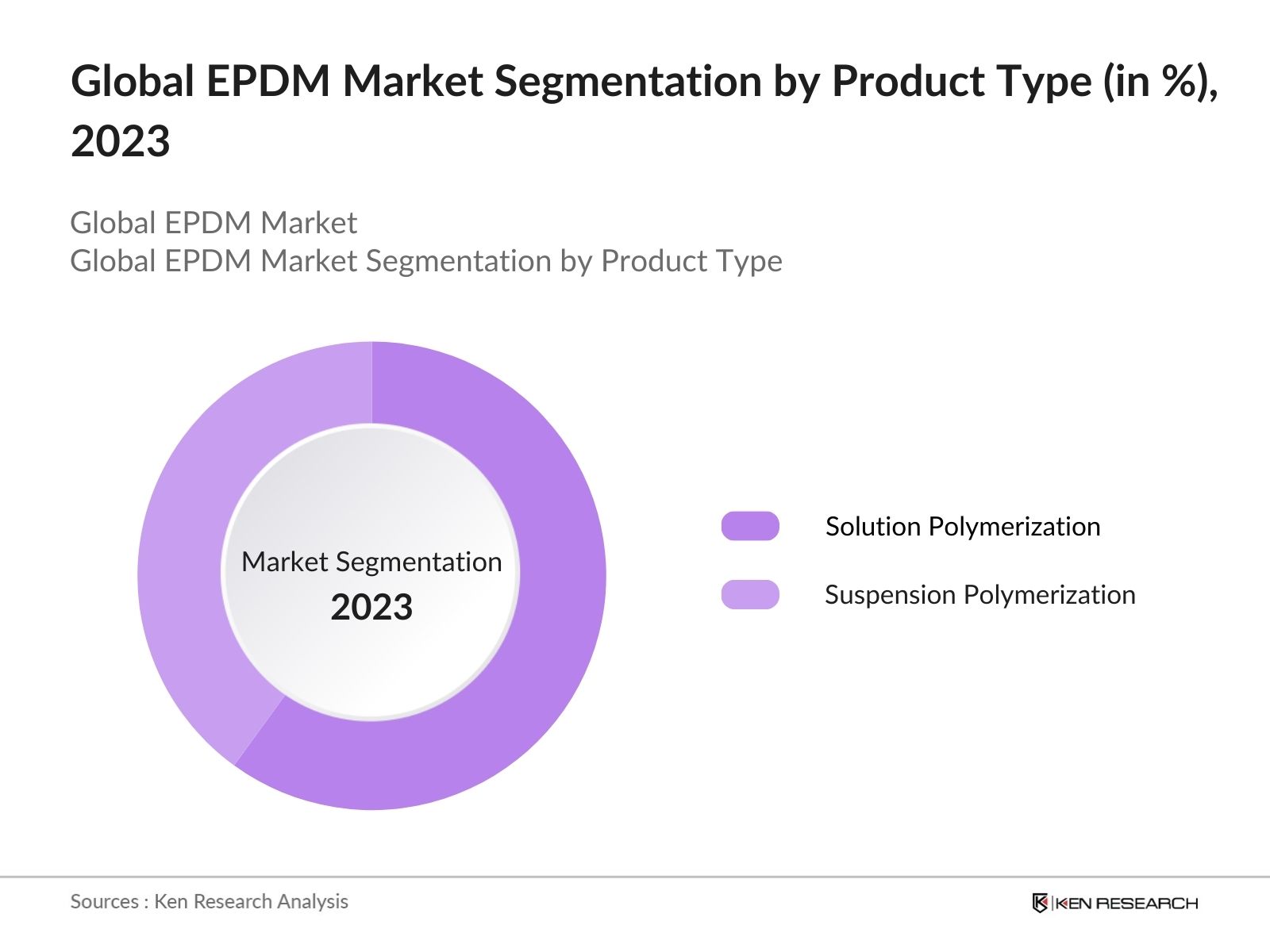 Global EPDM Market Segmentation by Product Type (in %), 2023

Global EPDM Market
Global EPDM Market Segmentation by Product Type

Market Segmentation
2023

Solution Polymerization
Suspension Polymerization

Sources : Ken Research Analysis

KEN RESEARCH